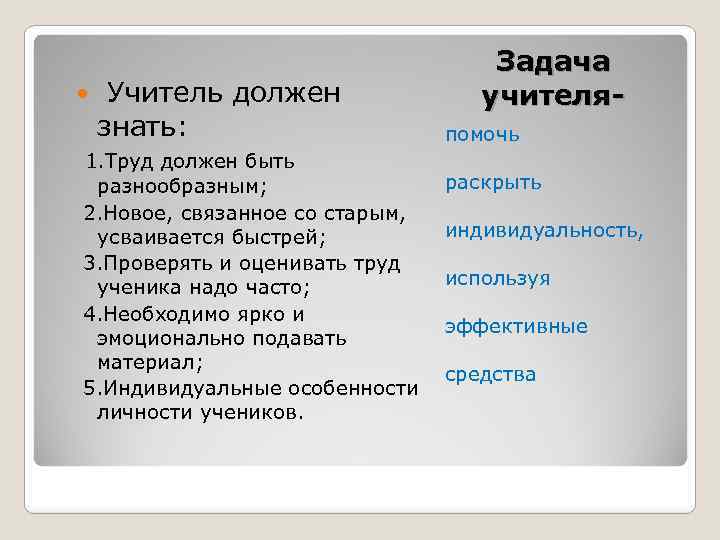 Учитель должен знать:

1.Труд должен быть разнообразным;
2.Новое, связанное со старым, усваивается быстрей;
3.Проверять и оценивать труд ученика надо часто;
4.Необходимо ярко и эмоционально подавать материал;
5.Индивидуальные особенности личности учеников.

Задача учителя-

помочь

раскрыть

индивидуальность,

используя

эффективные

средства